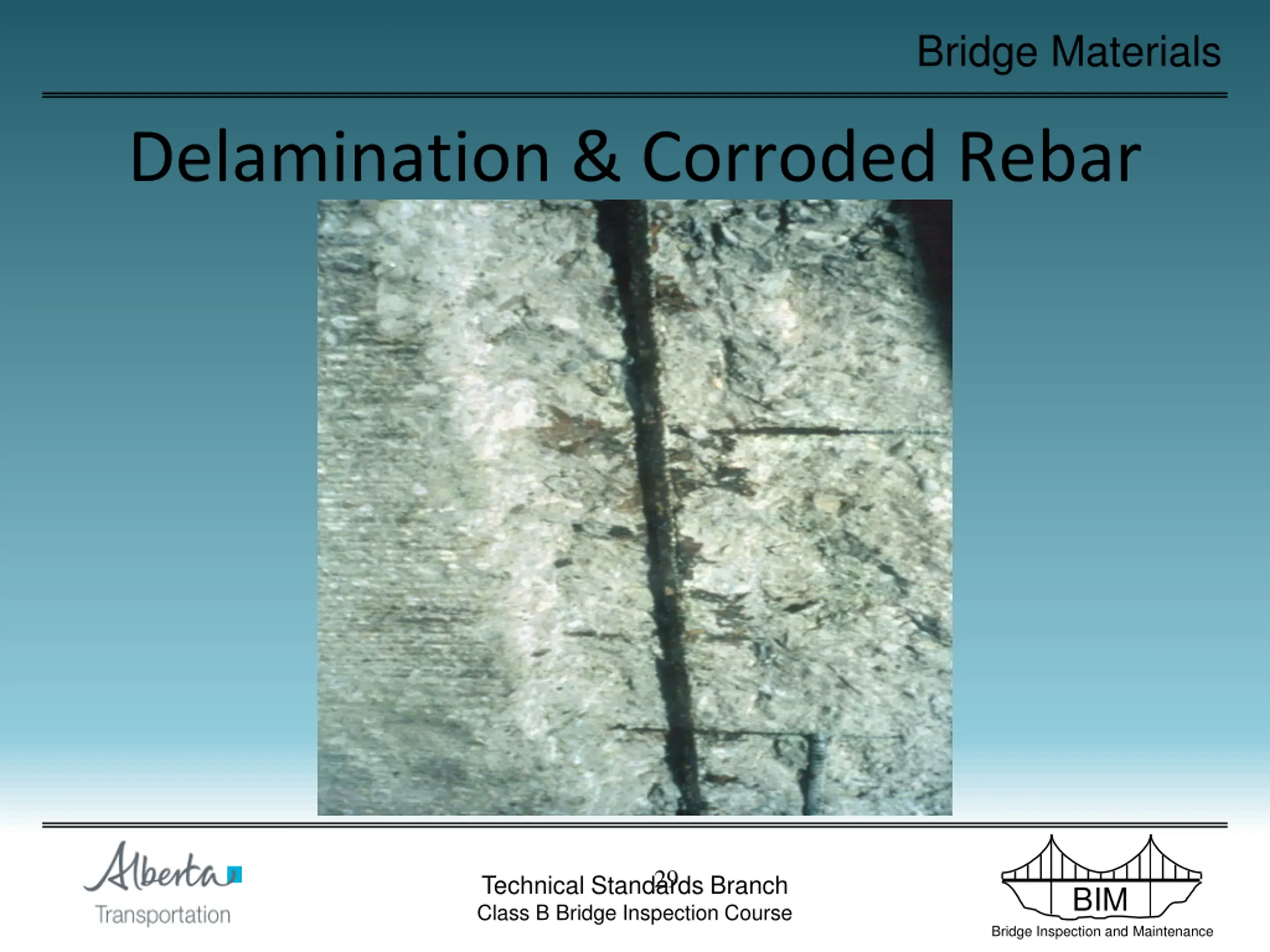 Bridge Materials

Delamination & Corroded Rebar

Alberta
Transportation

29

Technical Standards Branch
Class B Bridge Inspection Course

BIM
Bridge Inspection and Maintenance